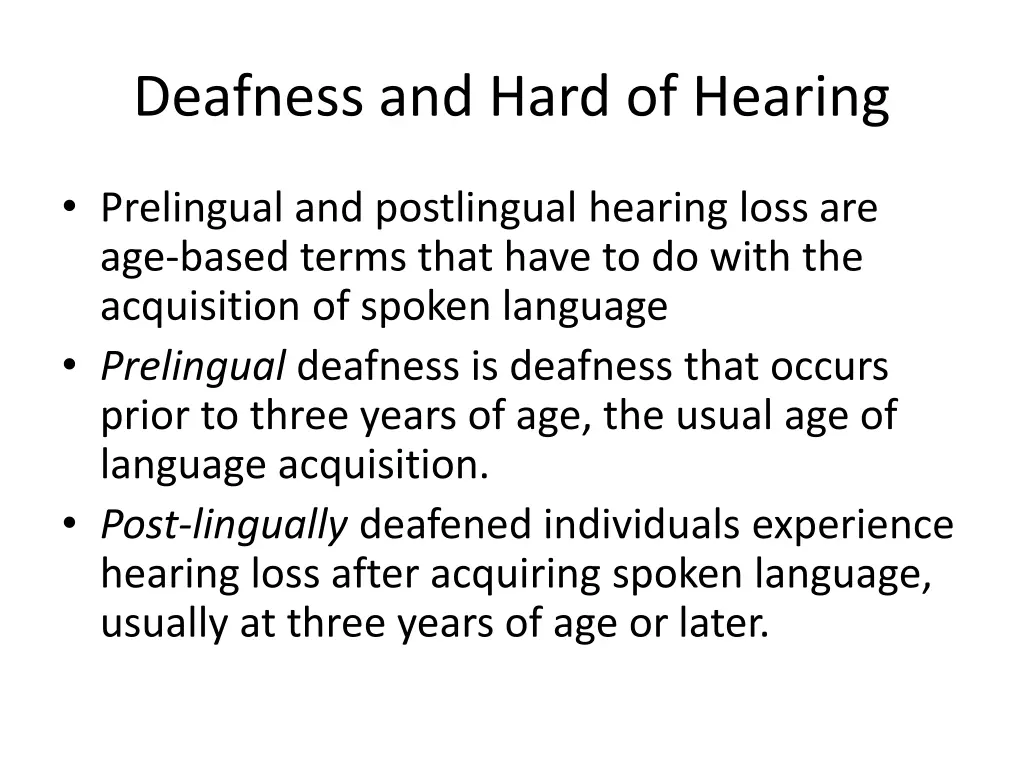 Deafness and Hard of Hearing

• Prelingual and postlingual hearing loss are age-based terms that have to do with the acquisition of spoken language
• Prelingual deafness is deafness that occurs prior to three years of age, the usual age of language acquisition.
• Post-lingually deafened individuals experience hearing loss after acquiring spoken language, usually at three years of age or later.